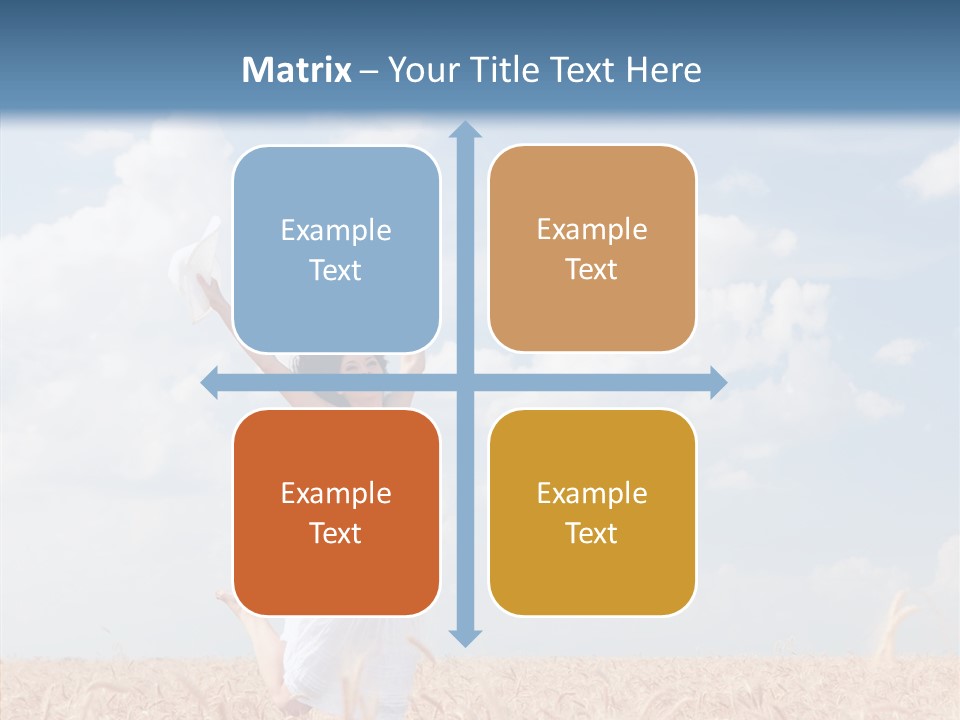 Matrix – Your Title Text Here

Example Text

Example Text

Example Text

Example Text